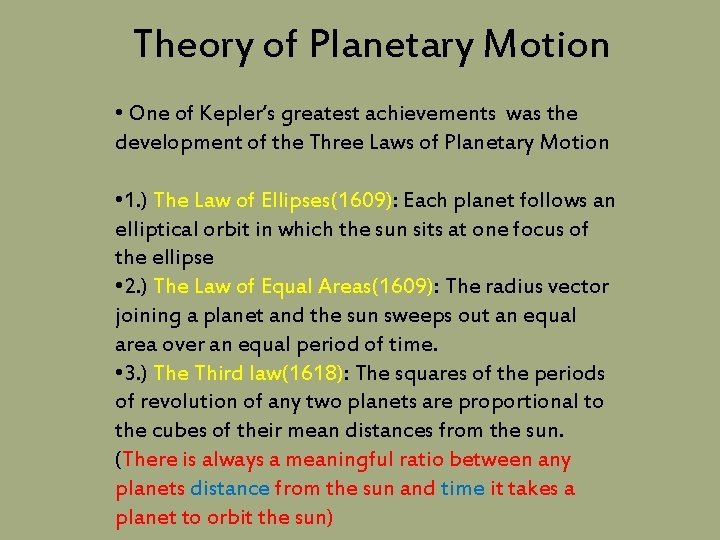 Theory of Planetary Motion

• One of Kepler's greatest achievements was the development of the Three Laws of Planetary Motion

•1.) The Law of Ellipses(1609): Each planet follows an elliptical orbit in which the sun sits at one focus of the ellipse
•2.) The Law of Equal Areas(1609): The radius vector joining a planet and the sun sweeps out an equal area over an equal period of time.
•3.) The Third law(1618): The squares of the periods of revolution of any two planets are proportional to the cubes of their mean distances from the sun. (There is always a meaningful ratio between any planets distance from the sun and time it takes a planet to orbit the sun)